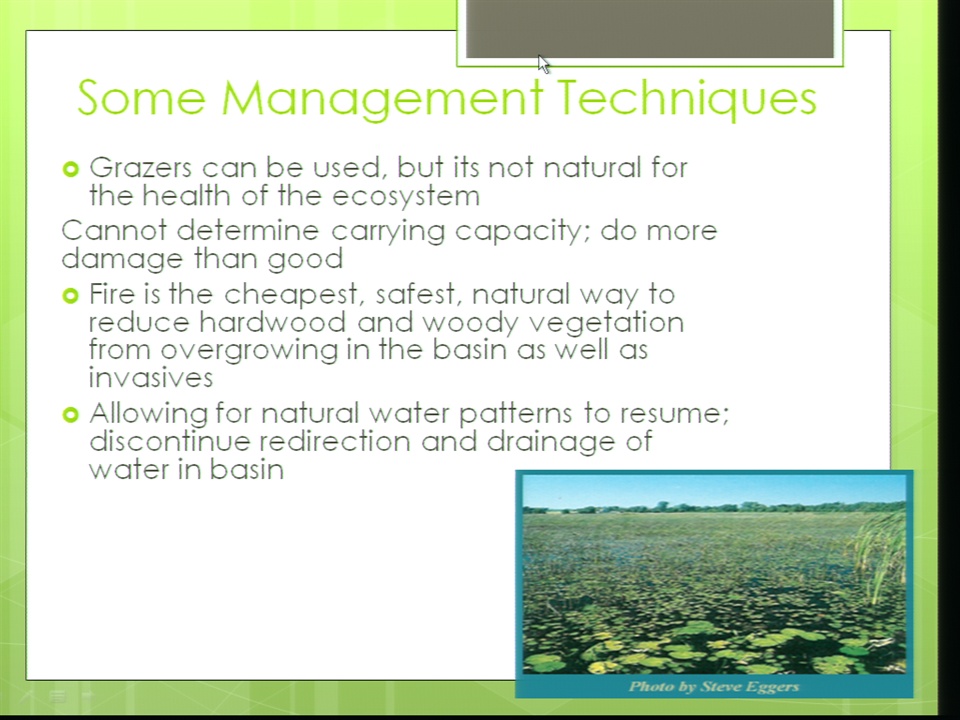 Some Management Techniques

Grazers can be used, but its not natural for the health of the ecosystem

Cannot determine carrying capacity; do more damage than good

Fire is the cheapest, safest, natural way to reduce hardwood and woody vegetation from overgrowing in the basin as well as invasives

Allowing for natural water patterns to resume; discontinue redirection and drainage of water in basin

Photo by Steve Eggers